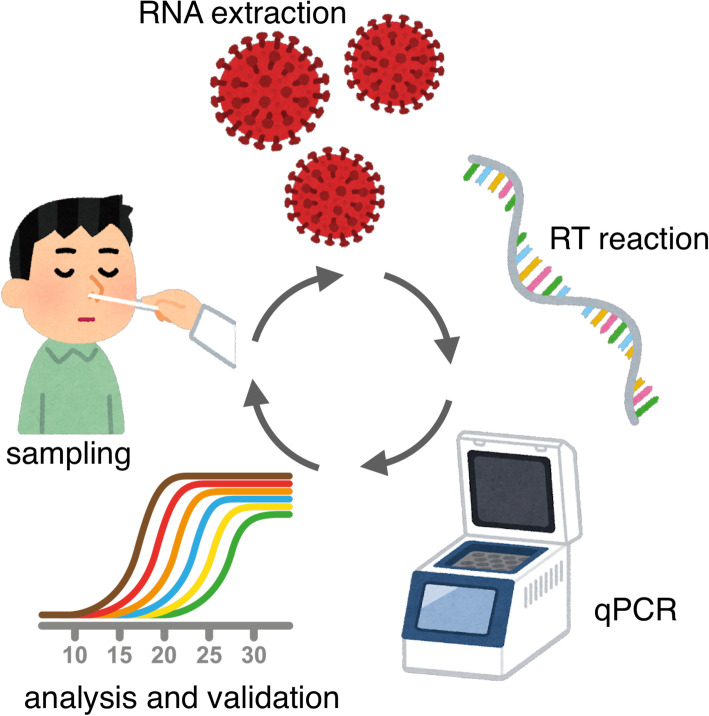 RNA extraction

RT reaction

sampling

qPCR

10 15 20 25 30

analysis and validation